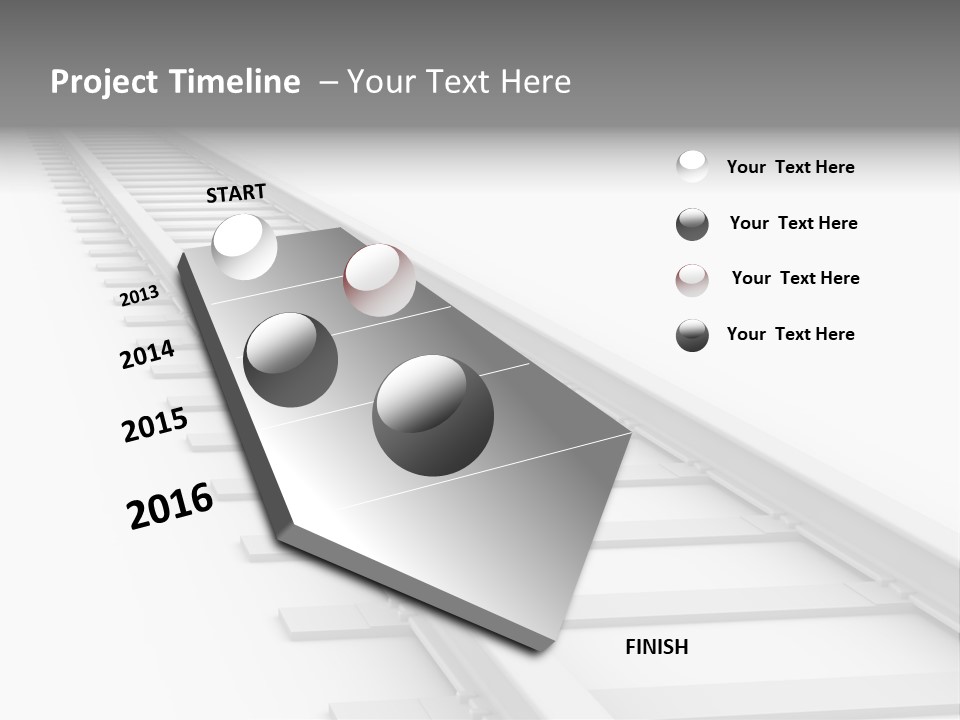 Project Timeline – Your Text Here

START

2013

2014

2015

2016

FINISH

Your Text Here

Your Text Here

Your Text Here

Your Text Here